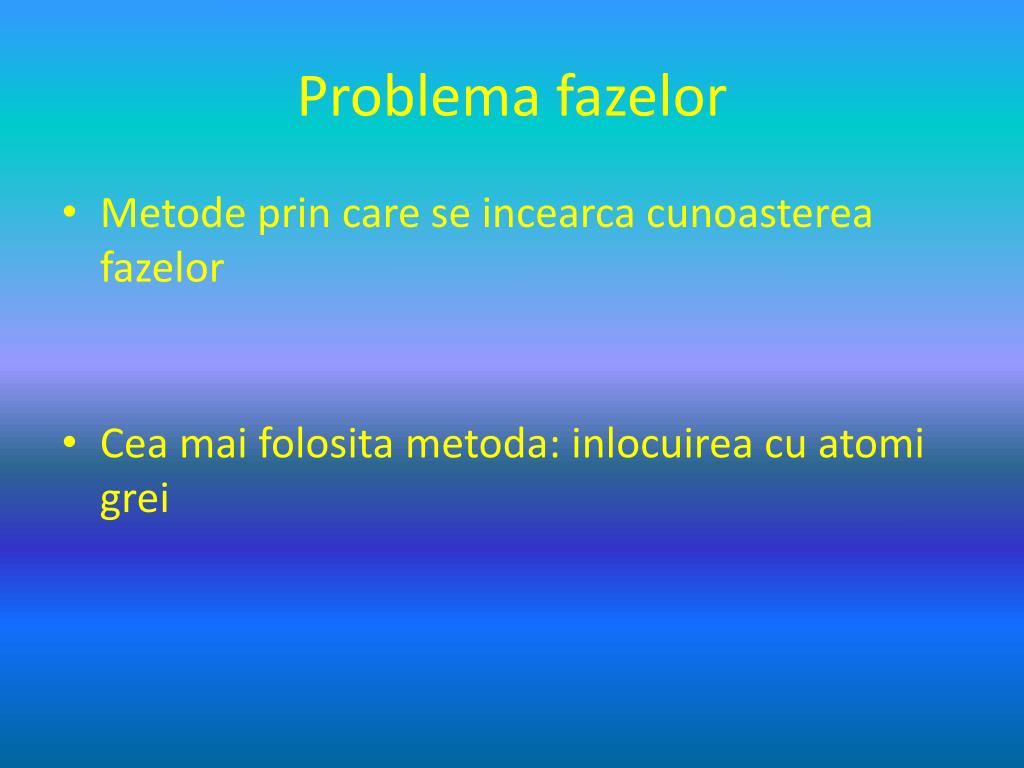 Problema fazelor

• Metode prin care se incearca cunoasterea fazelor

• Cea mai folosita metoda: inlocuirea cu atomi grei